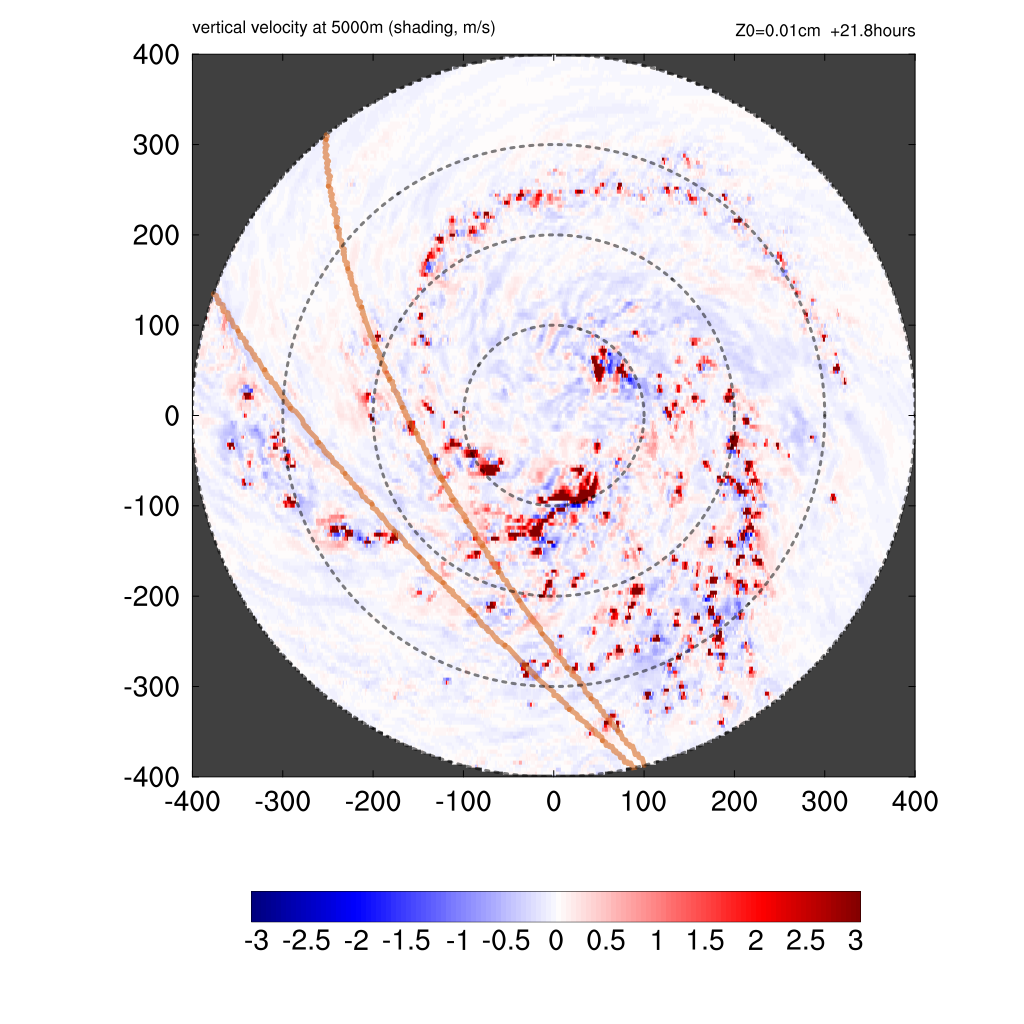 vertical velocity at 5000m (shading, m/s)

Z0=0.01cm +21.8hours

400
300
200
100
0
-100
-200
-300
-400

-400 -300 -200 -100 0 100 200 300 400

-3 -2.5 -2 -1.5 -1 -0.5 0 0.5 1 1.5 2 2.5 3